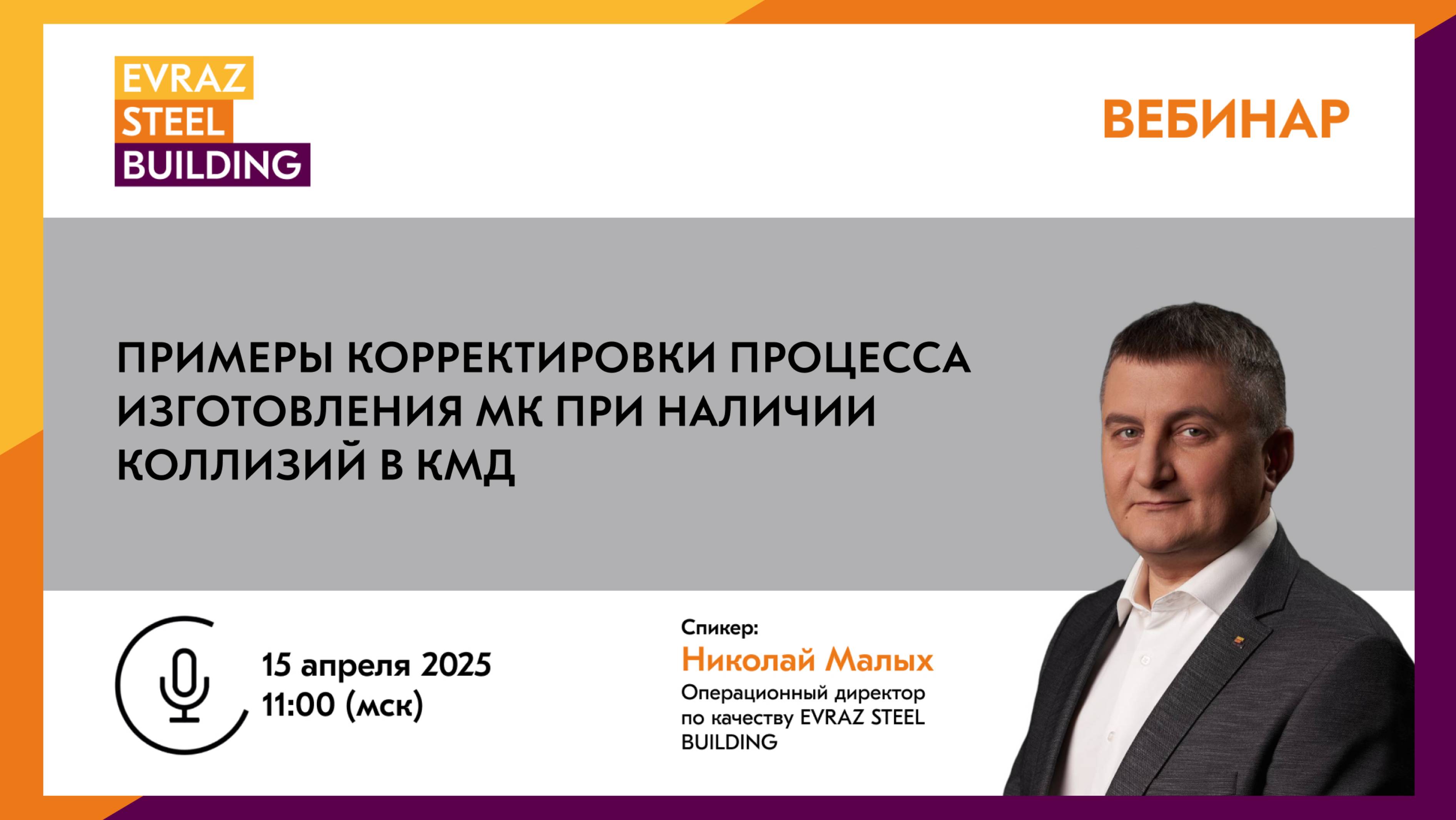 EVRAZ
STEEL
BUILDING

ВЕБИНАР

ПРИМЕРЫ КОРРЕКТИРОВКИ ПРОЦЕССА ИЗГОТОВЛЕНИЯ МК ПРИ НАЛИЧИИ КОЛЛИЗИЙ В КМД

15 апреля 2025
11:00 (мск)

Спикер:
Николай Малых
Операционный директор по качеству EVRAZ STEEL BUILDING